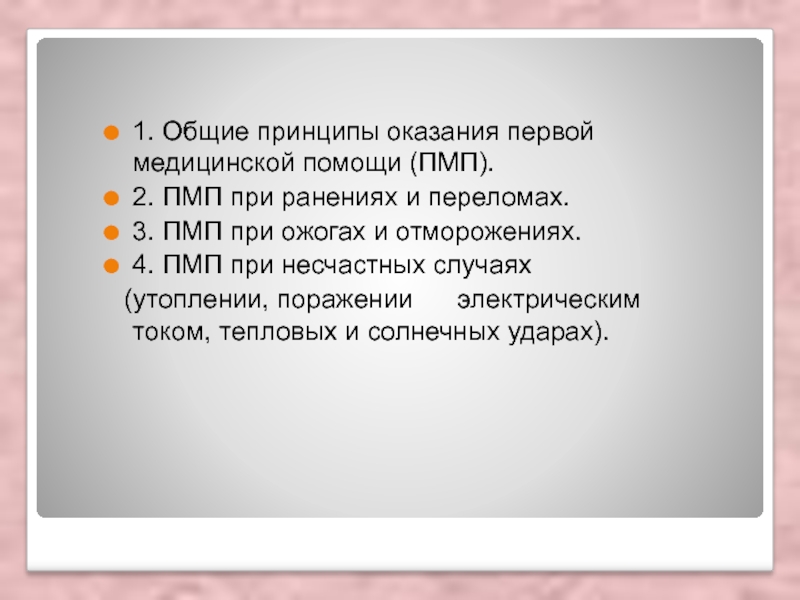 1. Общие принципы оказания первой медицинской помощи (ПМП).
2. ПМП при ранениях и переломах.
3. ПМП при ожогах и отморожениях.
4. ПМП при несчастных случаях (утоплении, поражении электрическим током, тепловых и солнечных ударах).